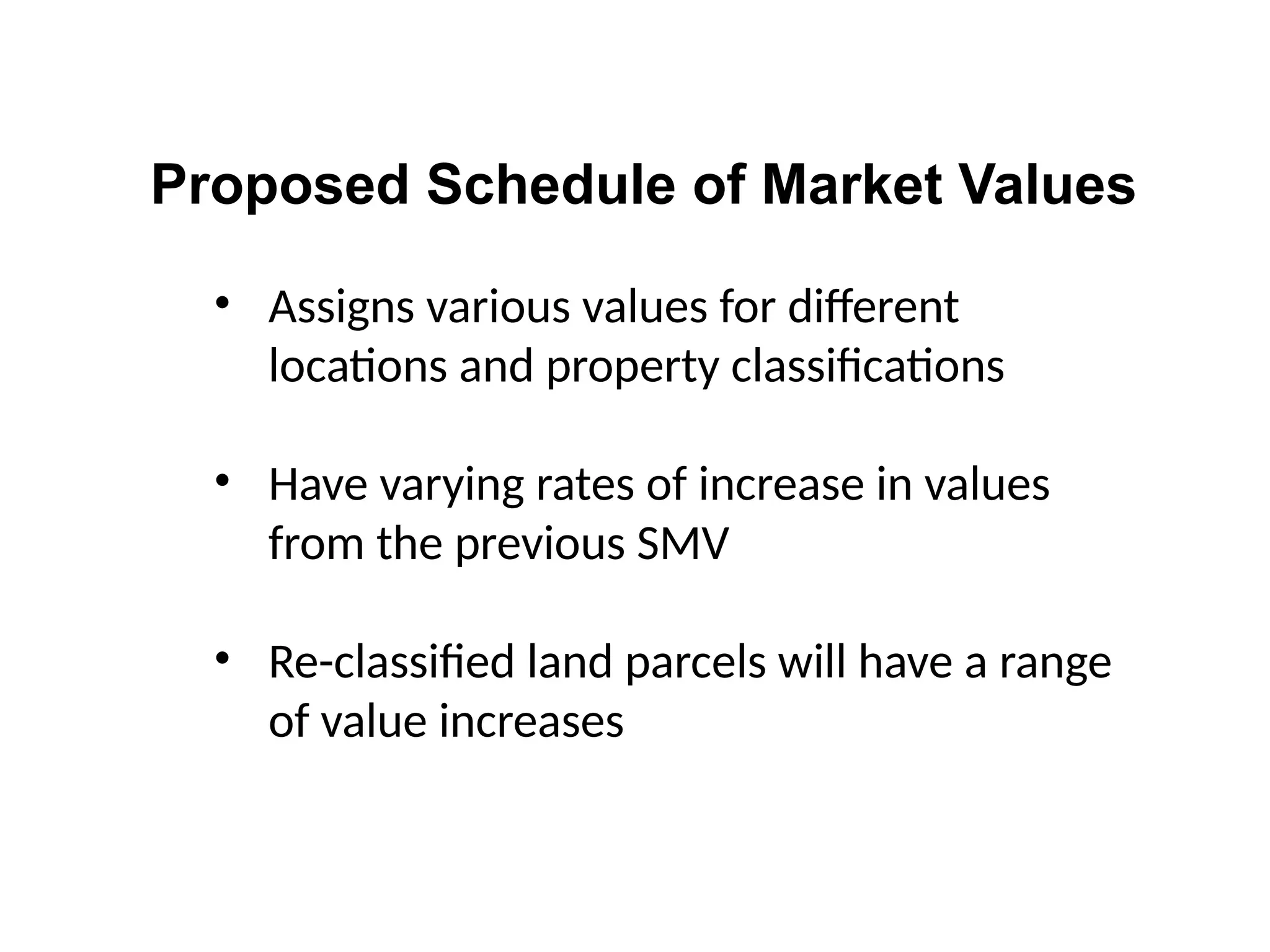 Proposed Schedule of Market Values

• Assigns various values for different locations and property classifications

• Have varying rates of increase in values from the previous SMV

• Re-classified land parcels will have a range of value increases